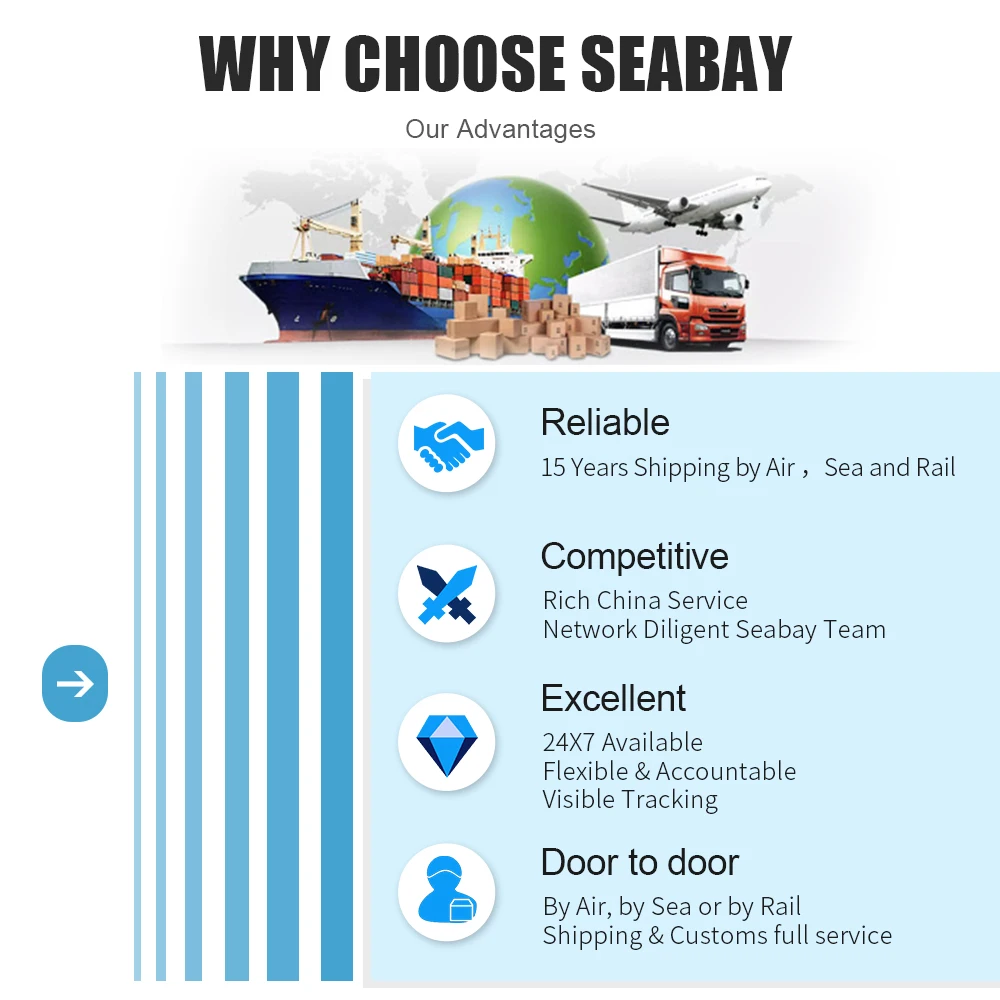 WHY CHOOSE SEABAY

Our Advantages

Reliable

15 Years Shipping by Air， Sea and Rail

Competitive

Rich China Service
Network Diligent Seabay Team

Excellent

24X7 Available
Flexible & Accountable
Visible Tracking

Door to door

By Air, by Sea or by Rail
Shipping & Customs full service